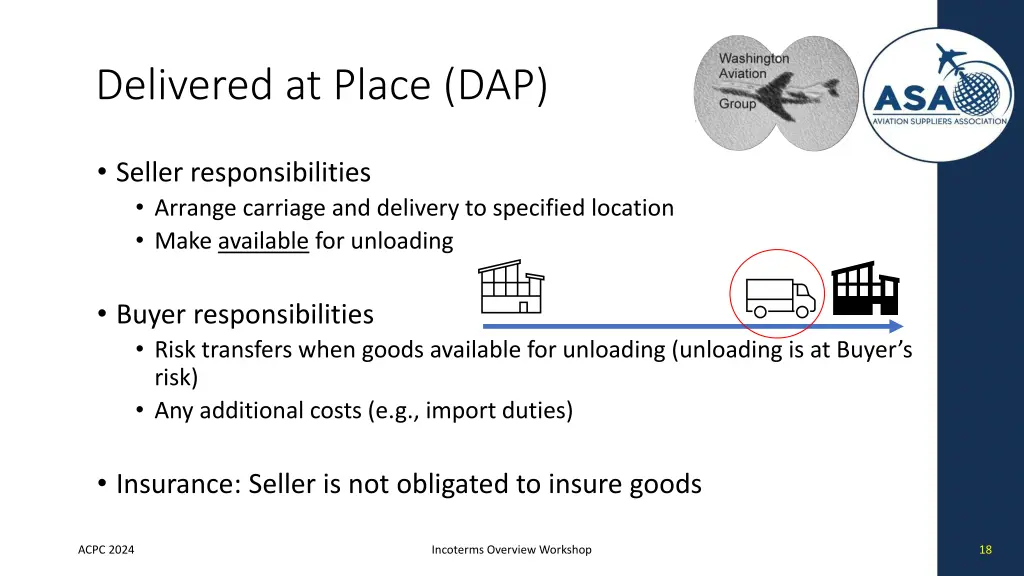 Delivered at Place (DAP)

Washington Aviation Group

ASA AVIATION SUPPLIERS ASSOCIATION

• Seller responsibilities
• Arrange carriage and delivery to specified location
• Make available for unloading

• Buyer responsibilities
• Risk transfers when goods available for unloading (unloading is at Buyer's risk)
• Any additional costs (e.g., import duties)

• Insurance: Seller is not obligated to insure goods

ACPC 2024

Incoterms Overview Workshop

18